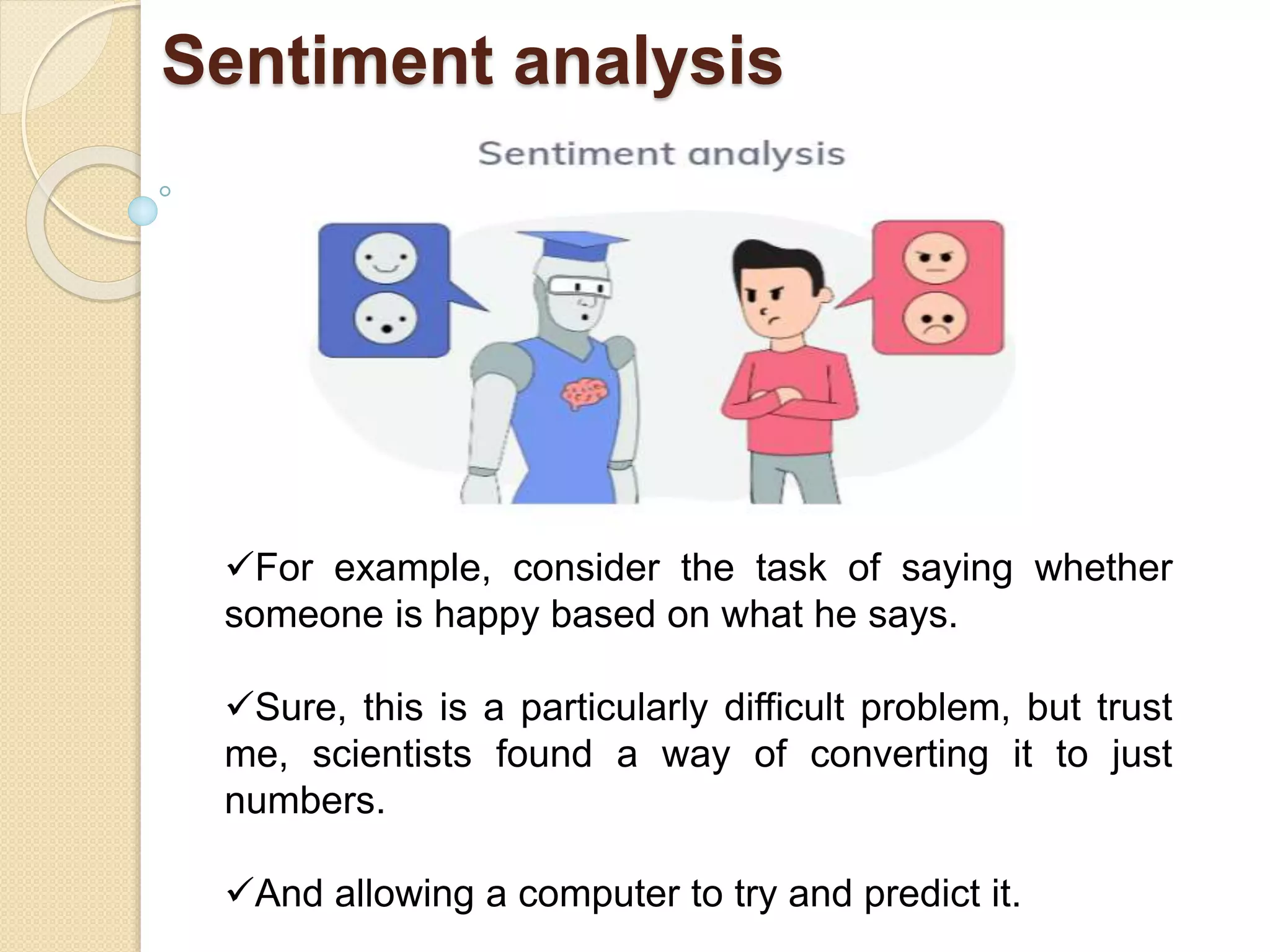 Sentiment analysis

Sentiment analysis

✓For example, consider the task of saying whether someone is happy based on what he says.

✓Sure, this is a particularly difficult problem, but trust me, scientists found a way of converting it to just numbers.

✓And allowing a computer to try and predict it.